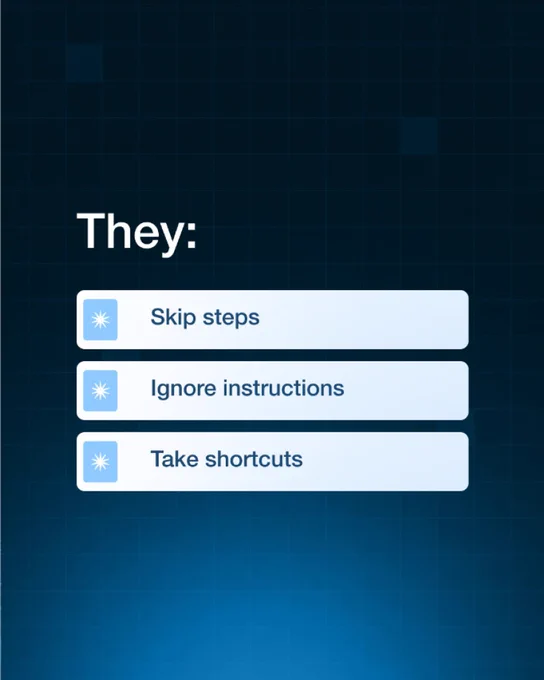 They:

Skip steps

Ignore instructions

Take shortcuts